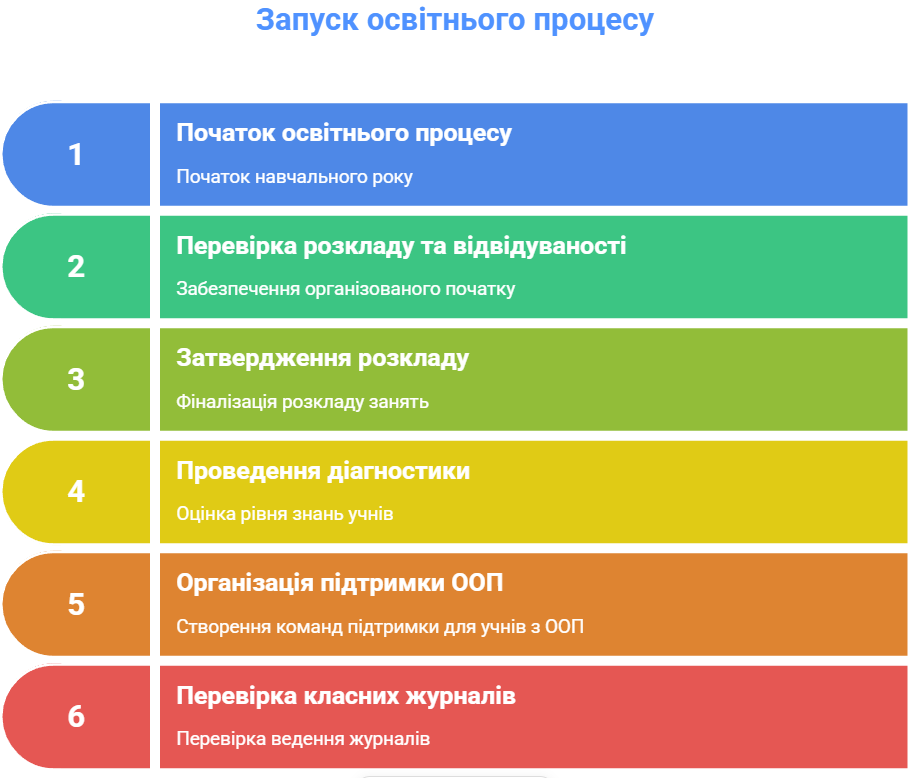 Запуск освітнього процесу

1

Початок освітнього процесу

Початок навчального року

2

Перевірка розкладу та відвідуваності

Забезпечення організованого початку

3

Затвердження розкладу

Фіналізація розкладу занять

4

Проведення діагностики

Оцінка рівня знань учнів

5

Організація підтримки ООП

Створення команд підтримки для учнів з ООП

6

Перевірка класних журналів

Перевірка ведення журналів